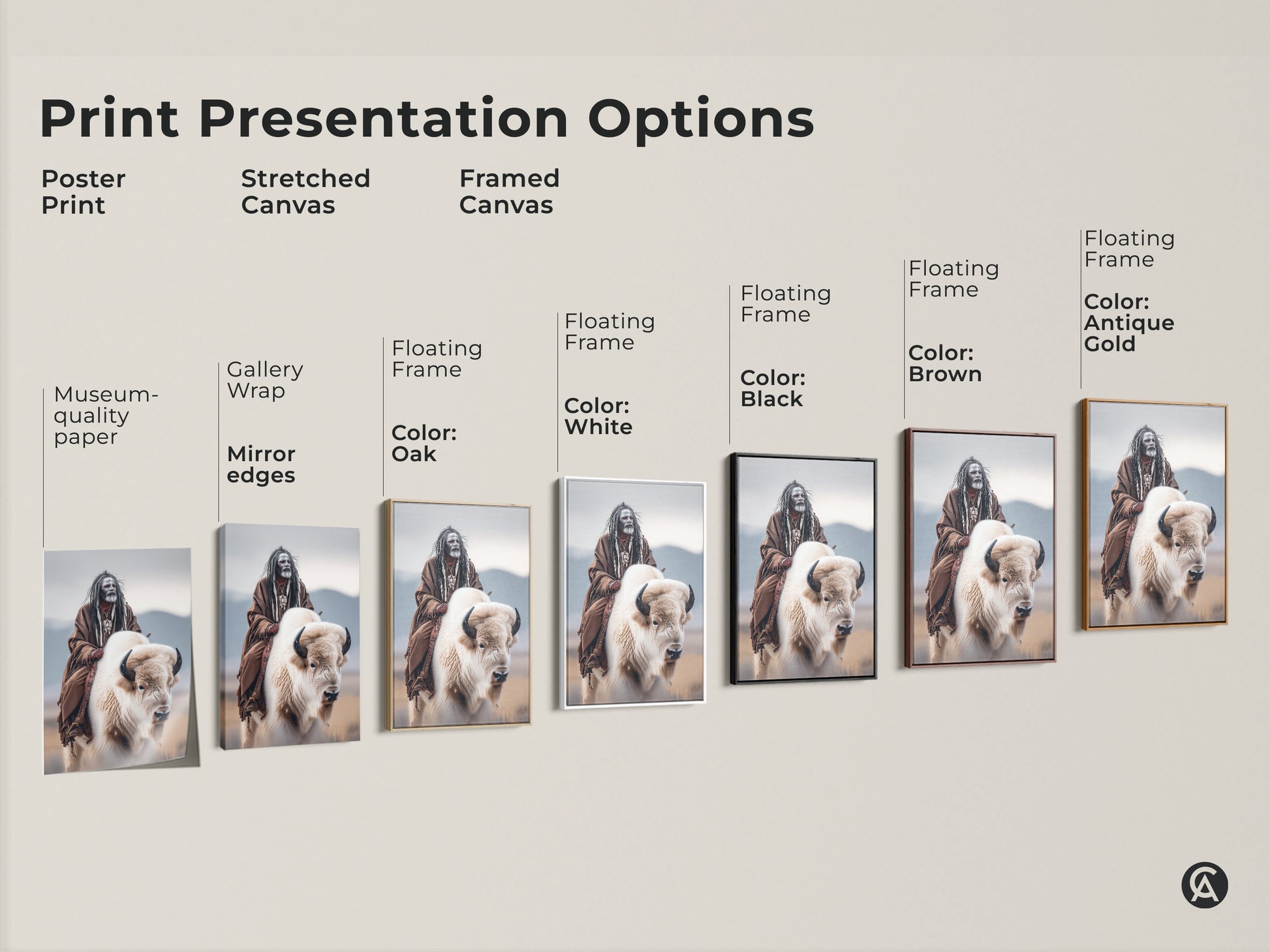 Print Presentation Options

Poster Print

Stretched Canvas

Framed Canvas

Museum-quality paper

Gallery Wrap

Mirror edges

Floating Frame

Color: Oak

Floating Frame

Color: White

Floating Frame

Color: Black

Floating Frame

Color: Brown

Floating Frame

Color: Antique Gold

CA